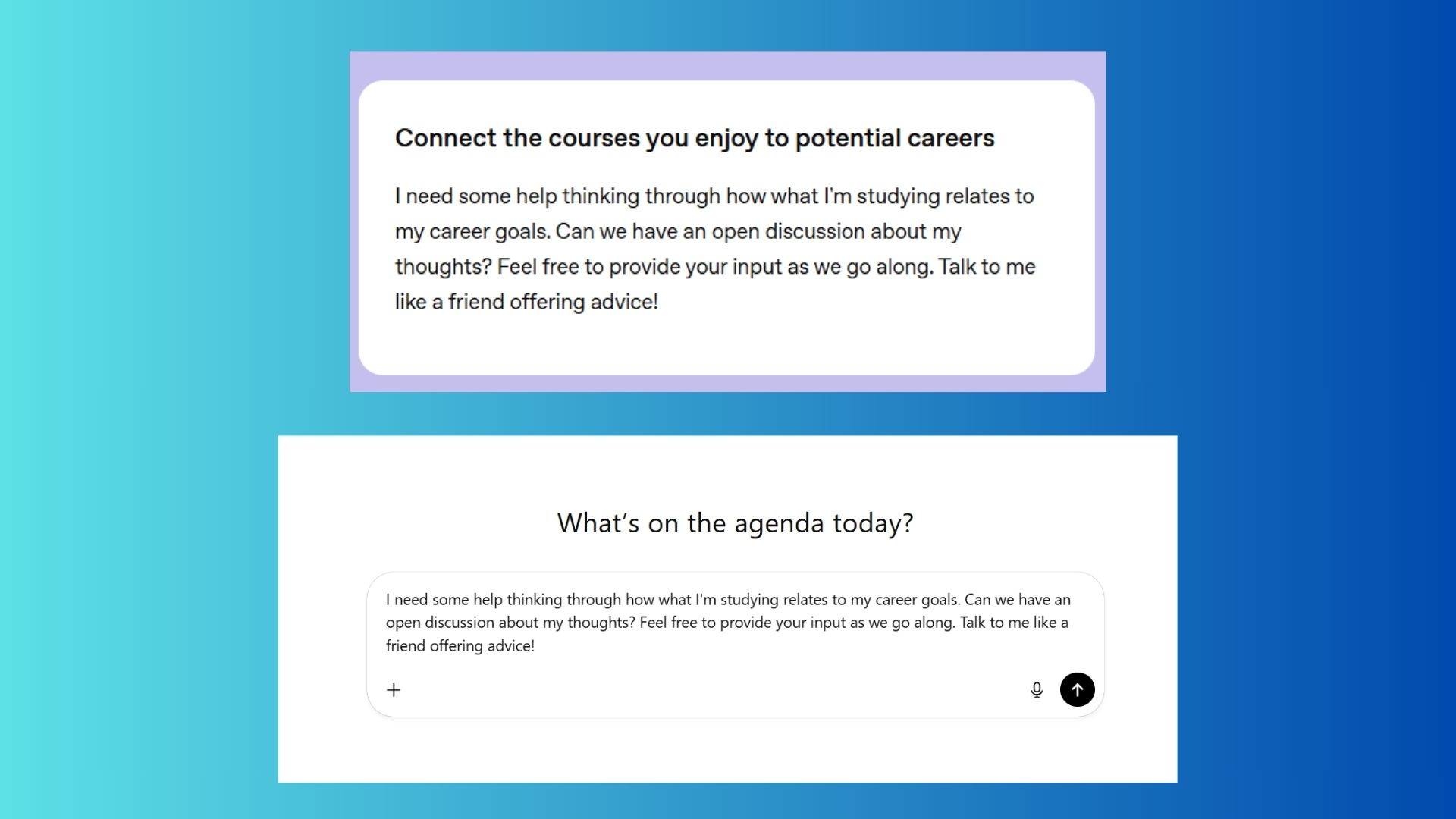 Connect the courses you enjoy to potential careers

I need some help thinking through how what I'm studying relates to my career goals. Can we have an open discussion about my thoughts? Feel free to provide your input as we go along. Talk to me like a friend offering advice!

What's on the agenda today?

I need some help thinking through how what I'm studying relates to my career goals. Can we have an open discussion about my thoughts? Feel free to provide your input as we go along. Talk to me like a friend offering advice!

+